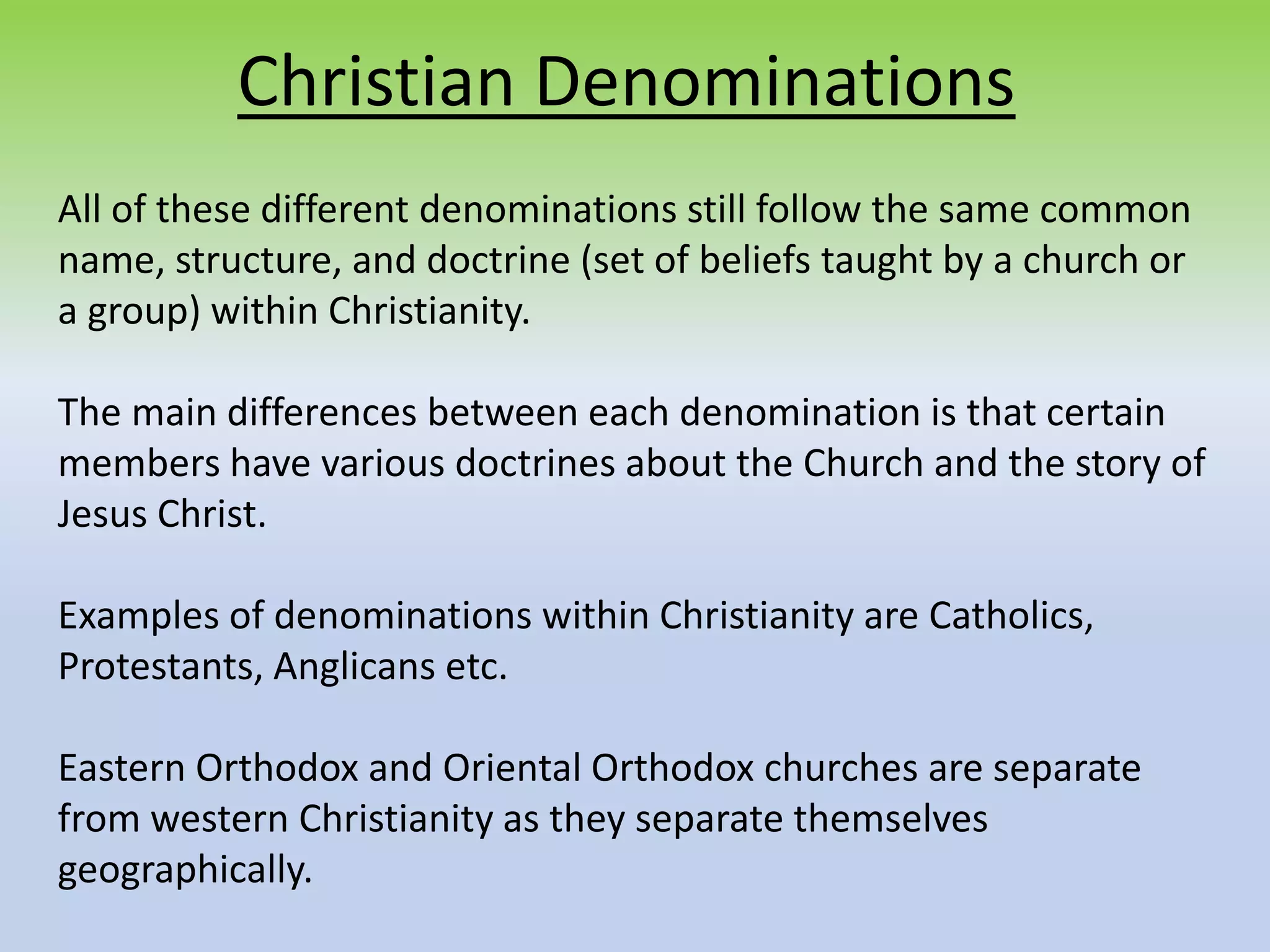 Christian Denominations

All of these different denominations still follow the same common name, structure, and doctrine (set of beliefs taught by a church or a group) within Christianity.

The main differences between each denomination is that certain members have various doctrines about the Church and the story of Jesus Christ.

Examples of denominations within Christianity are Catholics, Protestants, Anglicans etc.

Eastern Orthodox and Oriental Orthodox churches are separate from western Christianity as they separate themselves geographically.